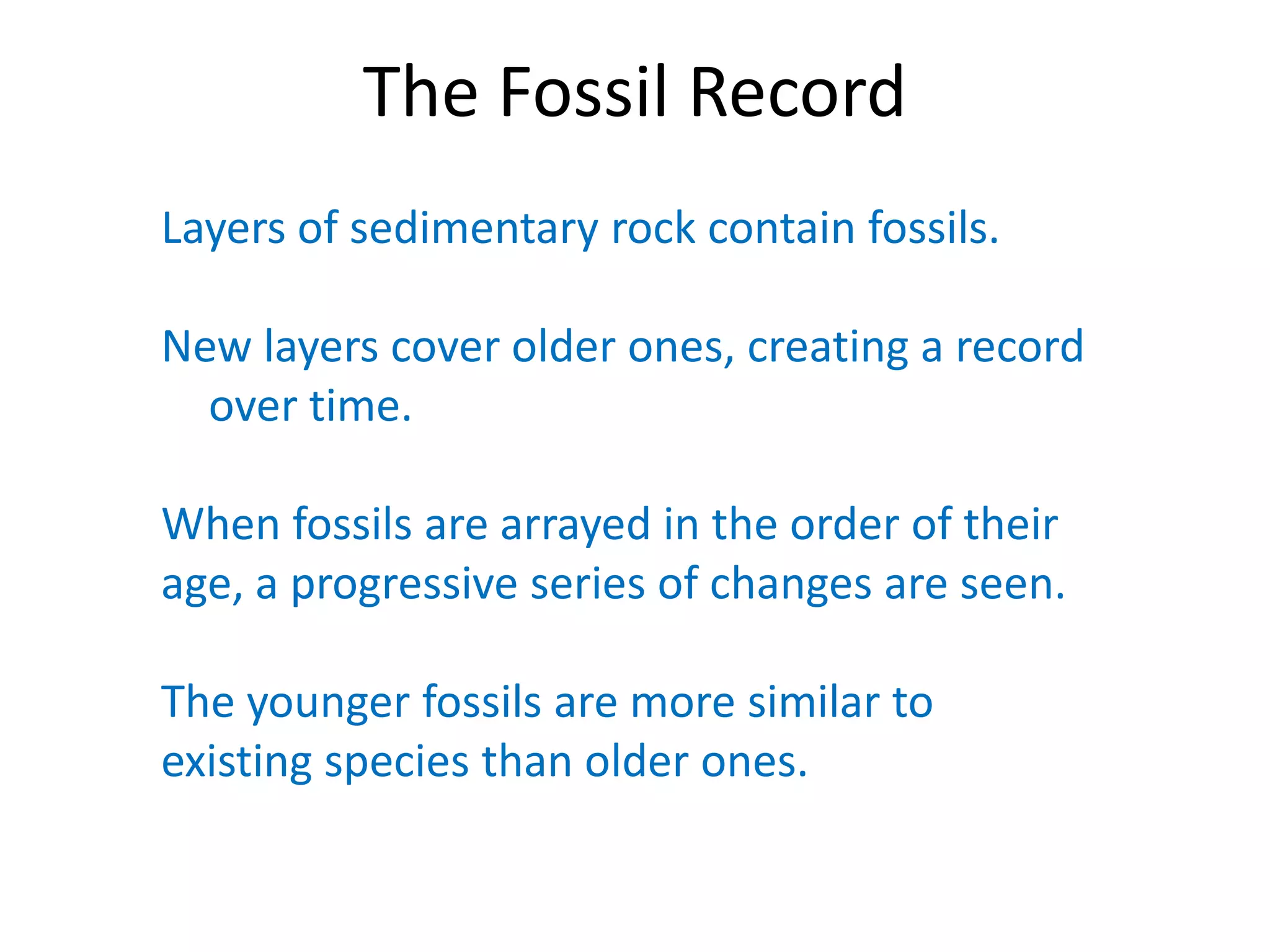 The Fossil Record

Layers of sedimentary rock contain fossils.

New layers cover older ones, creating a record over time.

When fossils are arrayed in the order of their age, a progressive series of changes are seen.

The younger fossils are more similar to existing species than older ones.